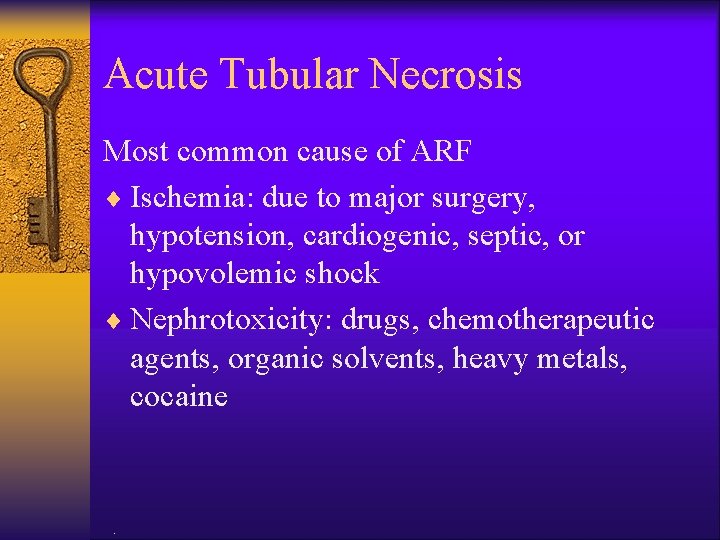 Acute Tubular Necrosis

Most common cause of ARF

♦ Ischemia: due to major surgery, hypotension, cardiogenic, septic, or hypovolemic shock

♦ Nephrotoxicity: drugs, chemotherapeutic agents, organic solvents, heavy metals, cocaine